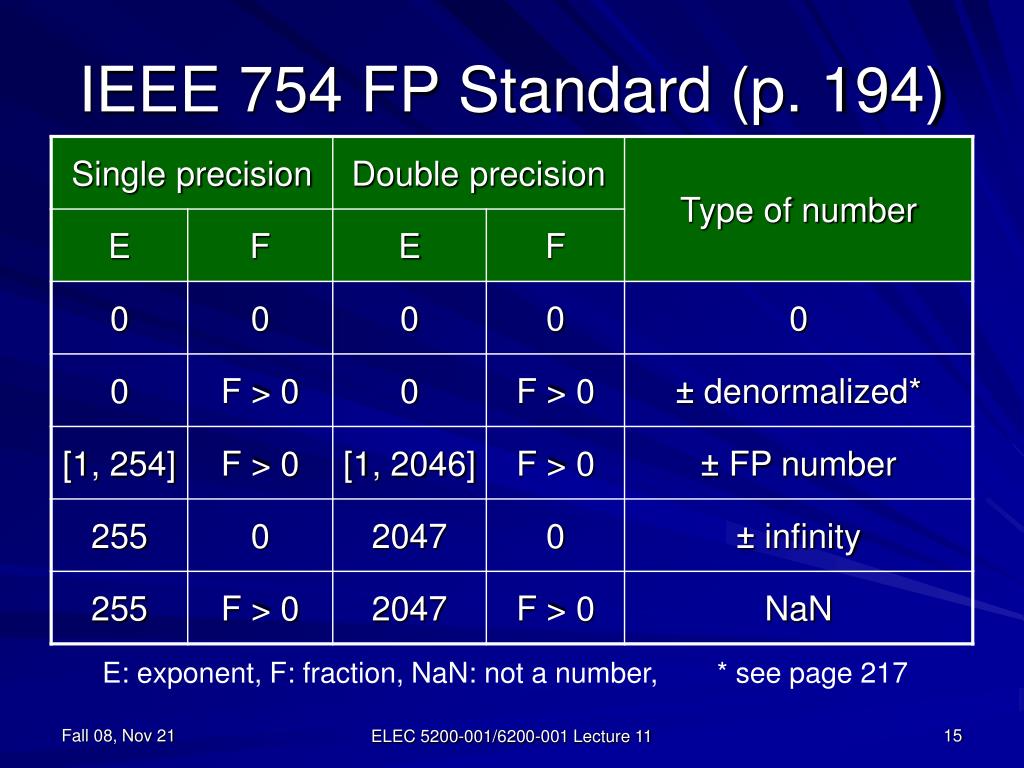 IEEE 754 FP Standard (p. 194)

| Single precision | | Double precision | | Type of number |
|---|---|---|---|---|
| E | F | E | F | |
| 0 | 0 | 0 | 0 | 0 |
| 0 | F > 0 | 0 | F > 0 | ± denormalized* |
| [1, 254] | F > 0 | [1, 2046] | F > 0 | ± FP number |
| 255 | 0 | 2047 | 0 | ± infinity |
| 255 | F > 0 | 2047 | F > 0 | NaN |

E: exponent, F: fraction, NaN: not a number, * see page 217

Fall 08, Nov 21

ELEC 5200-001/6200-001 Lecture 11

15